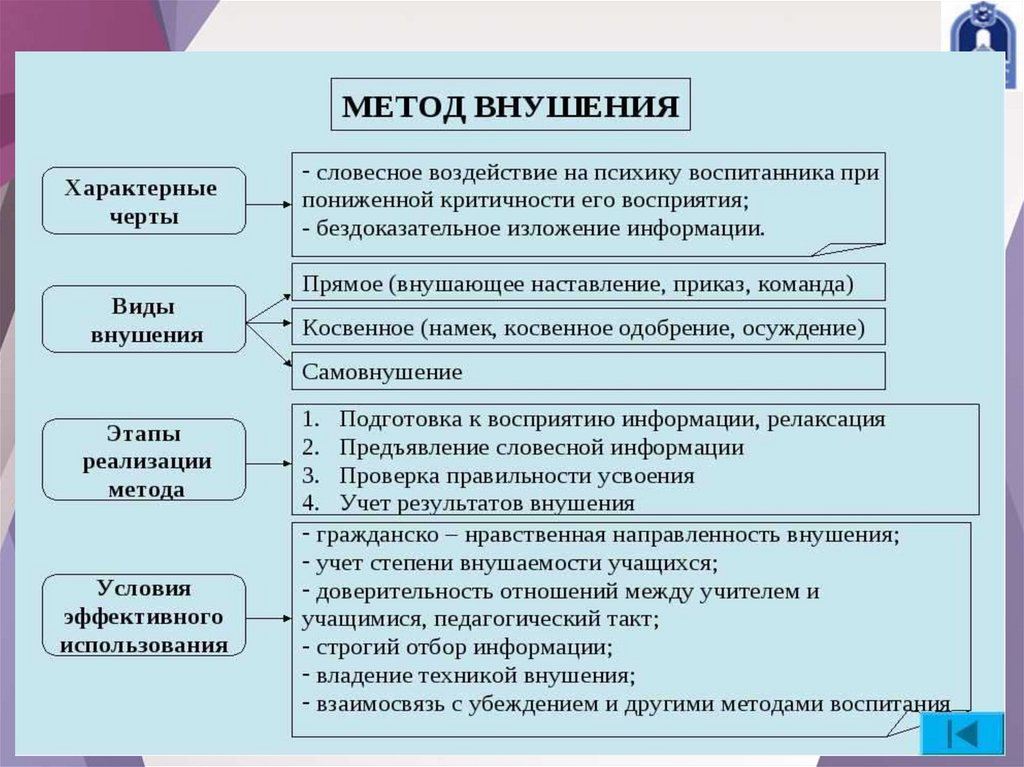 МЕТОД ВНУШЕНИЯ

Характерные черты

- словесное воздействие на психику воспитанника при пониженной критичности его восприятия;
- бездоказательное изложение информации.

Виды внушения

Прямое (внушающее наставление, приказ, команда)

Косвенное (намек, косвенное одобрение, осуждение)

Самовнушение

Этапы реализации метода

1. Подготовка к восприятию информации, релаксация
2. Предъявление словесной информации
3. Проверка правильности усвоения
4. Учет результатов внушения

Условия эффективного использования

- гражданско – нравственная направленность внушения;
- учет степени внушаемости учащихся;
- доверительность отношений между учителем и учащимися, педагогический такт;
- строгий отбор информации;
- владение техникой внушения;
- взаимосвязь с убеждением и другими методами воспитания